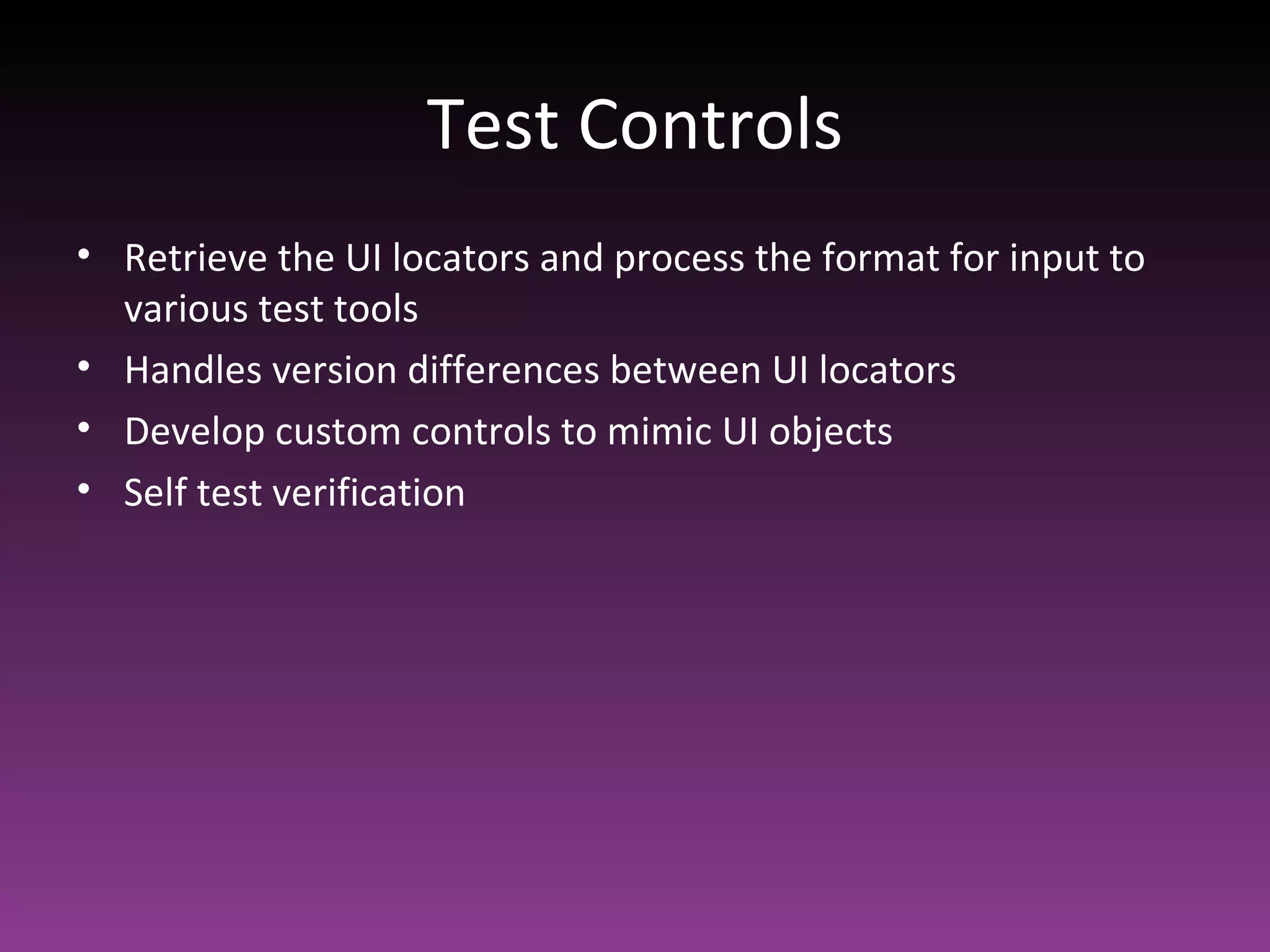 Test Controls

• Retrieve the UI locators and process the format for input to various test tools
• Handles version differences between UI locators
• Develop custom controls to mimic UI objects
• Self test verification